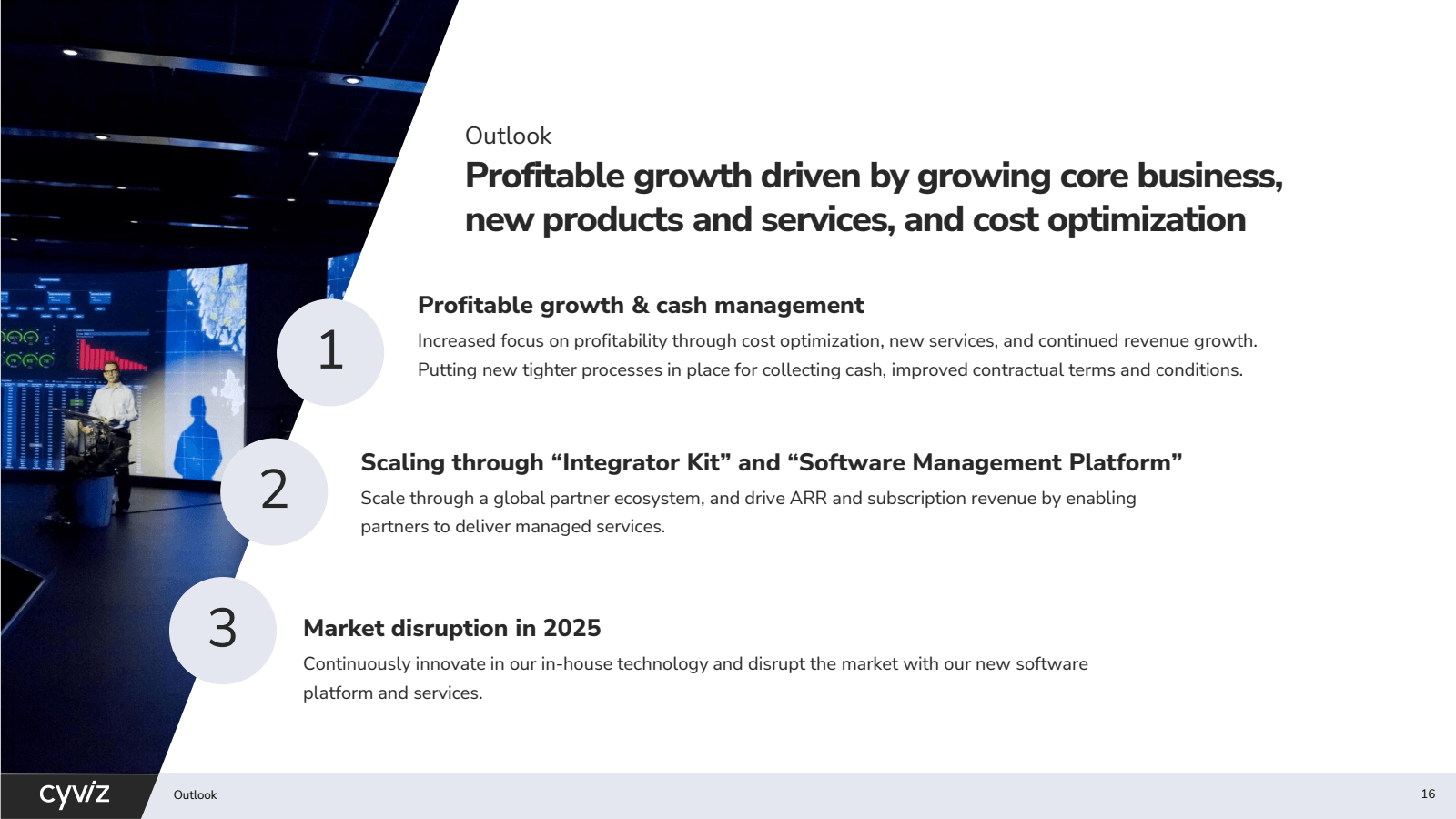 Outlook

Profitable growth driven by growing core business, new products and services, and cost optimization

1

Profitable growth & cash management

Increased focus on profitability through cost optimization, new services, and continued revenue growth. Putting new tighter processes in place for collecting cash, improved contractual terms and conditions.

2

Scaling through “Integrator Kit” and “Software Management Platform”

Scale through a global partner ecosystem, and drive ARR and subscription revenue by enabling partners to deliver managed services.

3

Market disruption in 2025

Continuously innovate in our in-house technology and disrupt the market with our new software platform and services.

cyviz

Outlook

16